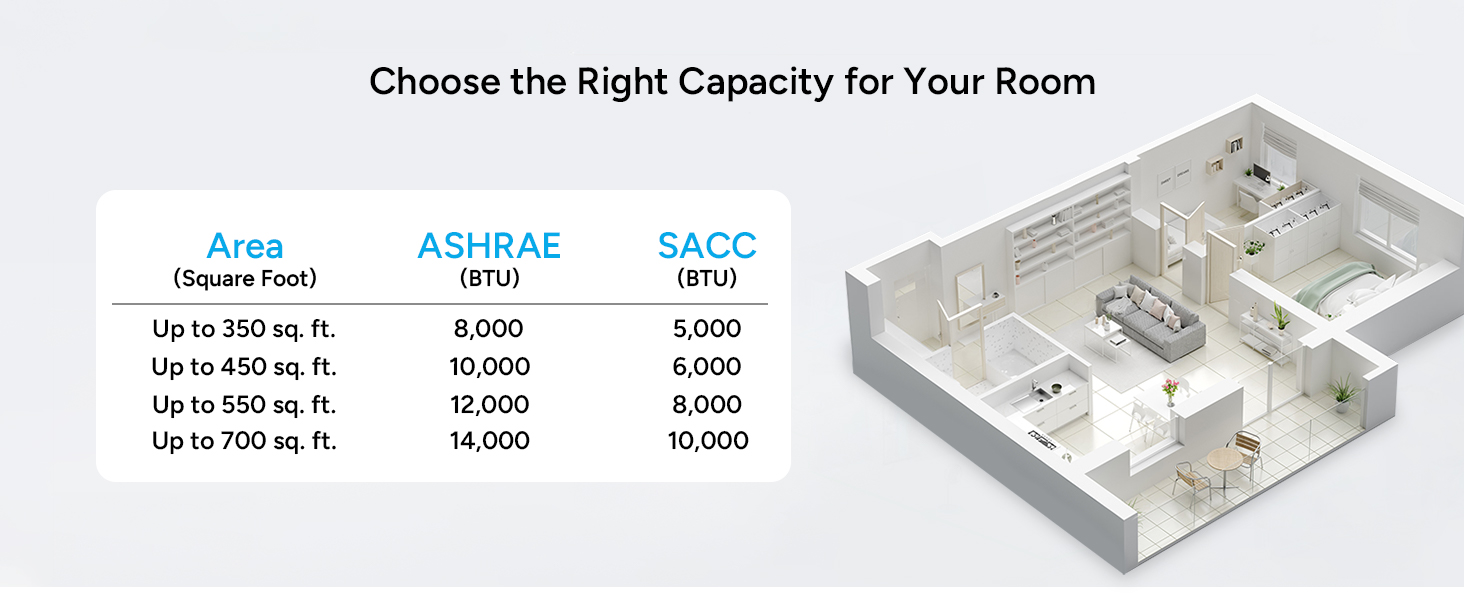 Choose the Right Capacity for Your Room

| Area (Square Foot) | ASHRAE (BTU) | SACC (BTU) |
|---|---|---|
| Up to 350 sq. ft. | 8,000 | 5,000 |
| Up to 450 sq. ft. | 10,000 | 6,000 |
| Up to 550 sq. ft. | 12,000 | 8,000 |
| Up to 700 sq. ft. | 14,000 | 10,000 |